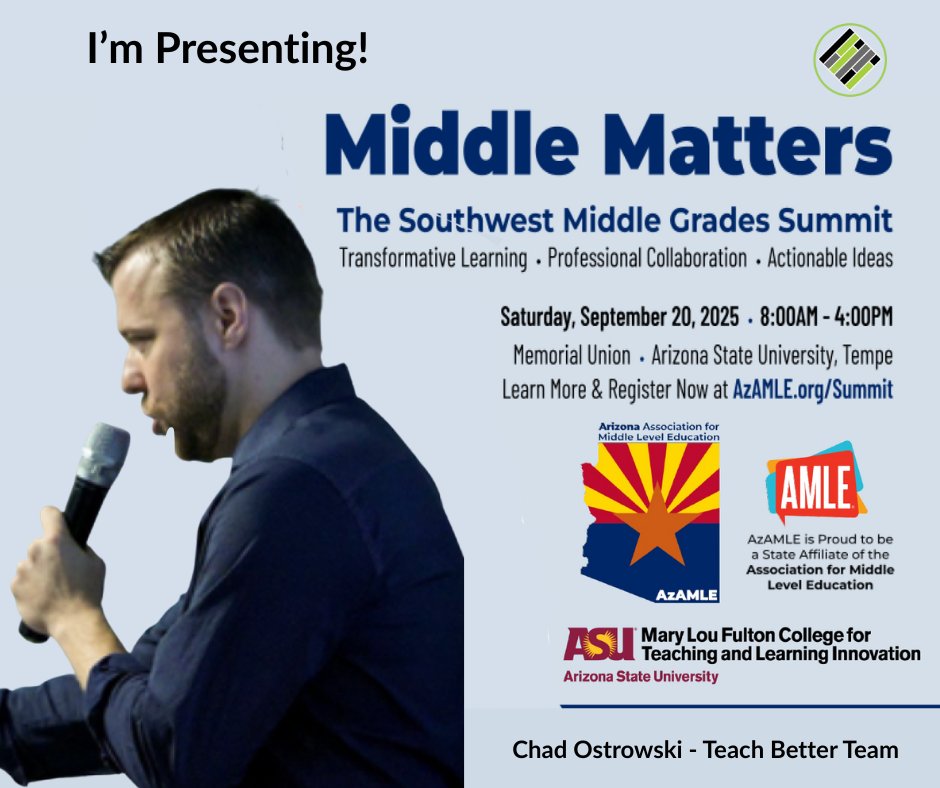 I'm Presenting!

Middle Matters

The Southwest Middle Grades Summit

Transformative Learning • Professional Collaboration • Actionable Ideas

Saturday, September 20, 2025 • 8:00AM - 4:00PM

Memorial Union • Arizona State University, Tempe

Learn More & Register Now at AzAMLE.org/Summit

Arizona Association for Middle Level Education

AzAMLE

AMLE

AzAMLE is Proud to be a State Affiliate of the Association for Middle Level Education

ASU Mary Lou Fulton College for Teaching and Learning Innovation

Arizona State University

Chad Ostrowski - Teach Better Team